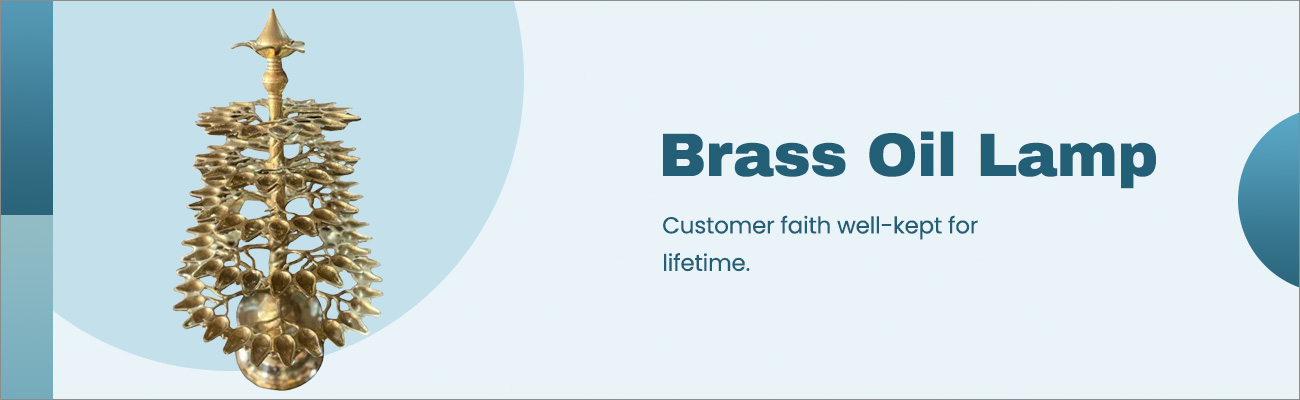 Brass Oil Lamp

Customer faith well-kept for lifetime.